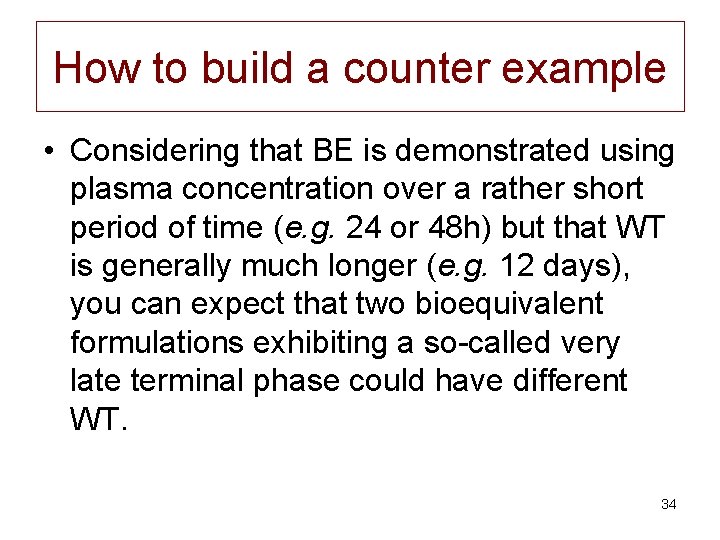 How to build a counter example

• Considering that BE is demonstrated using plasma concentration over a rather short period of time (e.g. 24 or 48h) but that WT is generally much longer (e.g. 12 days), you can expect that two bioequivalent formulations exhibiting a so-called very late terminal phase could have different WT.

34